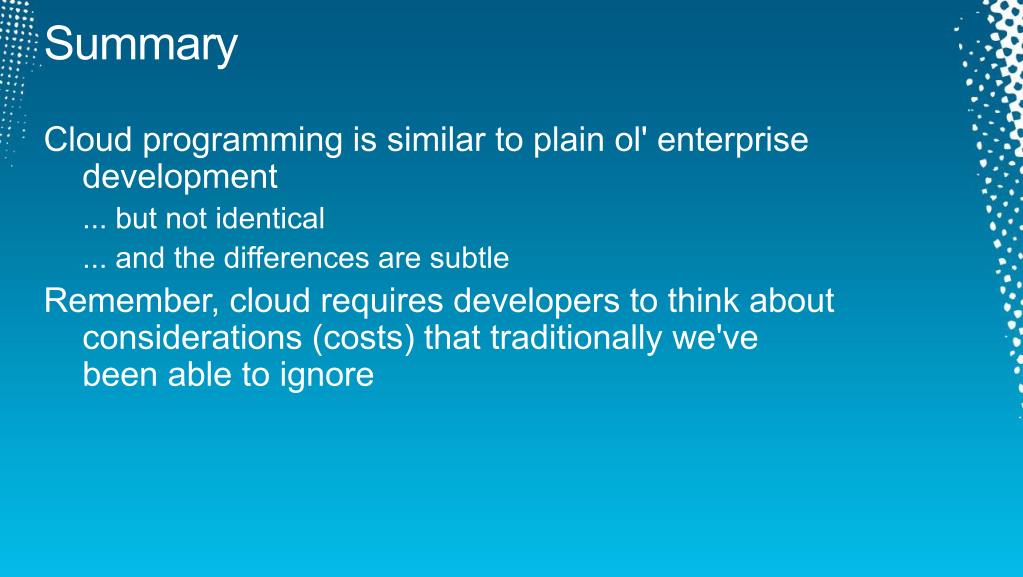 Summary

Cloud programming is similar to plain ol' enterprise development

... but not identical

... and the differences are subtle

Remember, cloud requires developers to think about considerations (costs) that traditionally we've been able to ignore